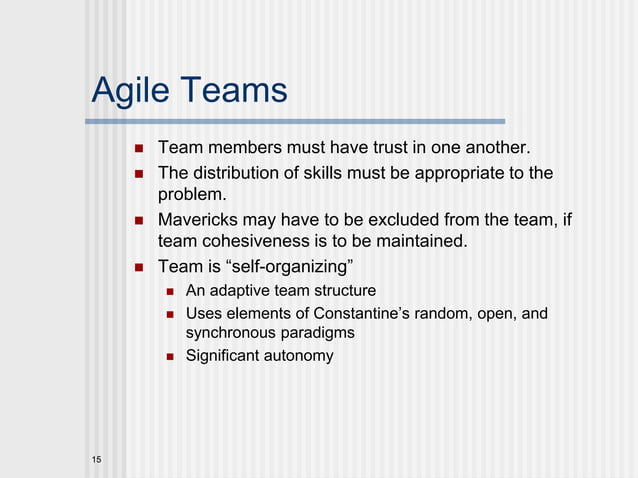 Agile Teams

- Team members must have trust in one another.
- The distribution of skills must be appropriate to the problem.
- Mavericks may have to be excluded from the team, if team cohesiveness is to be maintained.
- Team is “self-organizing”
  - An adaptive team structure
  - Uses elements of Constantine’s random, open, and synchronous paradigms
  - Significant autonomy

15